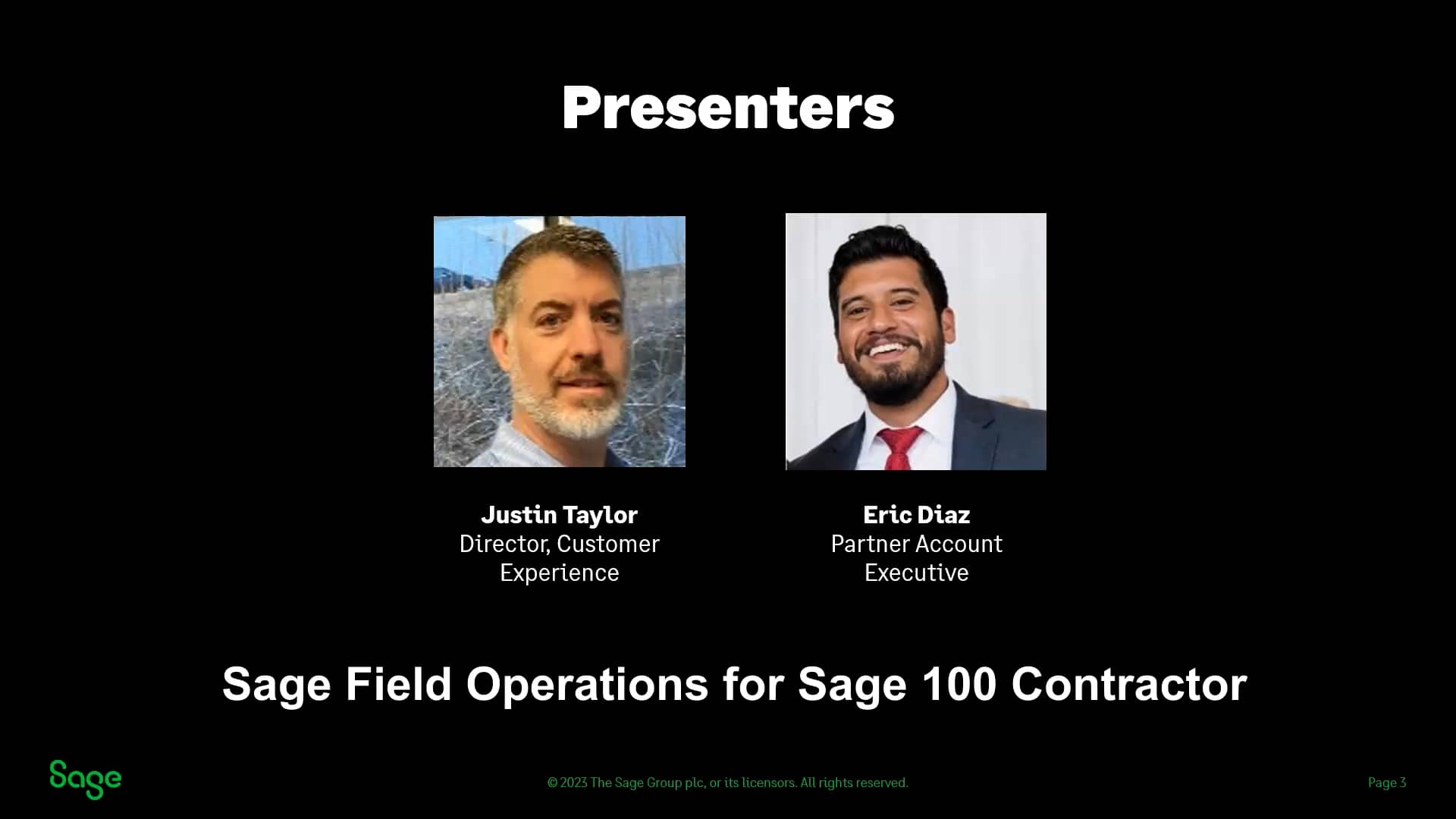 Presenters

Justin Taylor
Director, Customer Experience

Eric Diaz
Partner Account Executive

Sage Field Operations for Sage 100 Contractor

Sage

© 2023 The Sage Group plc, or its licensors. All rights reserved.

Page 3